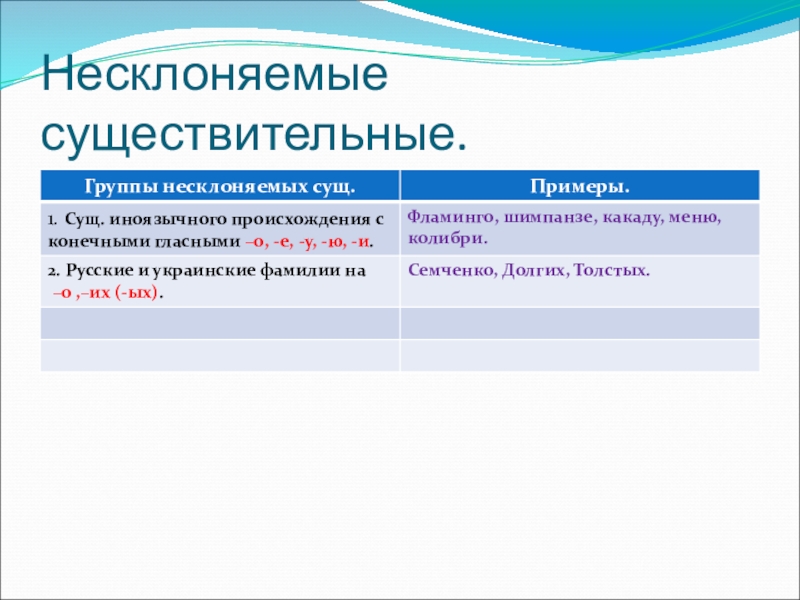 Несклоняемые существительные.

| Группы несклоняемых сущ. | Примеры. |
|---|---|
| 1. Сущ. иноязычного происхождения с конечными гласными –о, -е, -у, -ю, -и. | Фламинго, шимпанзе, какаду, меню, колибри. |
| 2. Русские и украинские фамилии на –о ,–их (-ых). | Семченко, Долгих, Толстых. |
| | |
| | |